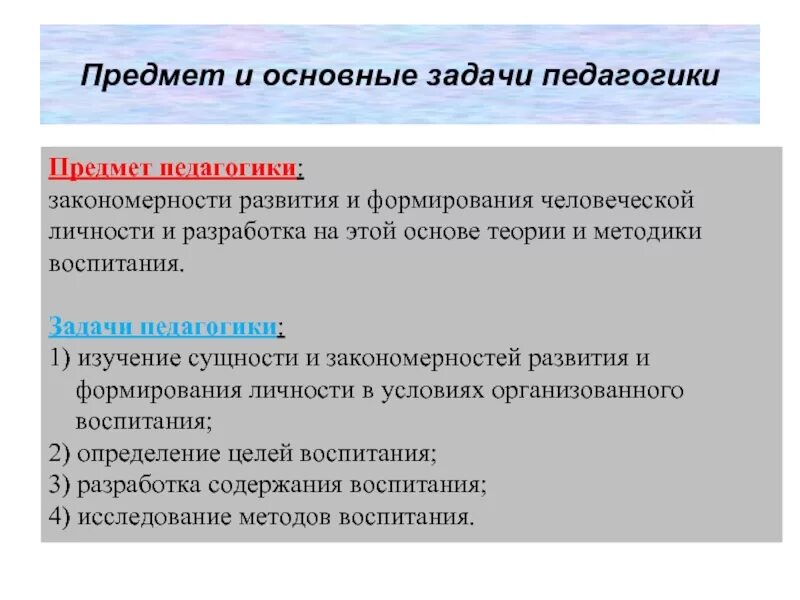 Предмет и основные задачи педагогики

Предмет педагогики:
закономерности развития и формирования человеческой личности и разработка на этой основе теории и методики воспитания.

Задачи педагогики:
1) изучение сущности и закономерностей развития и формирования личности в условиях организованного воспитания;
2) определение целей воспитания;
3) разработка содержания воспитания;
4) исследование методов воспитания.